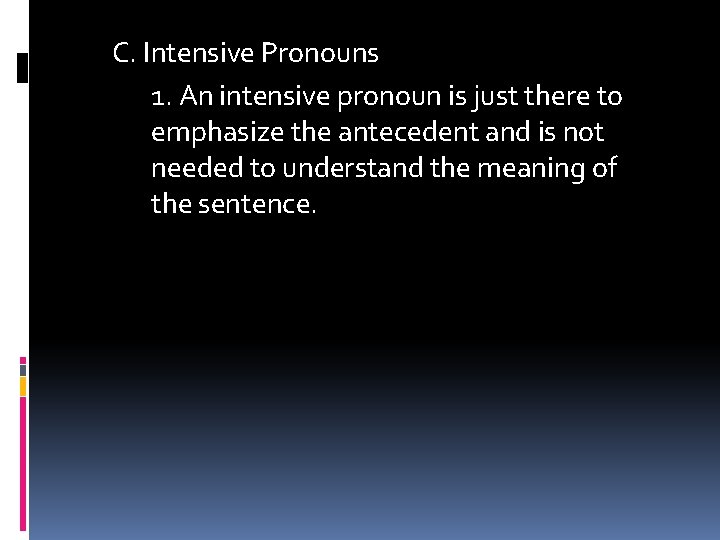 C. Intensive Pronouns

1. An intensive pronoun is just there to emphasize the antecedent and is not needed to understand the meaning of the sentence.